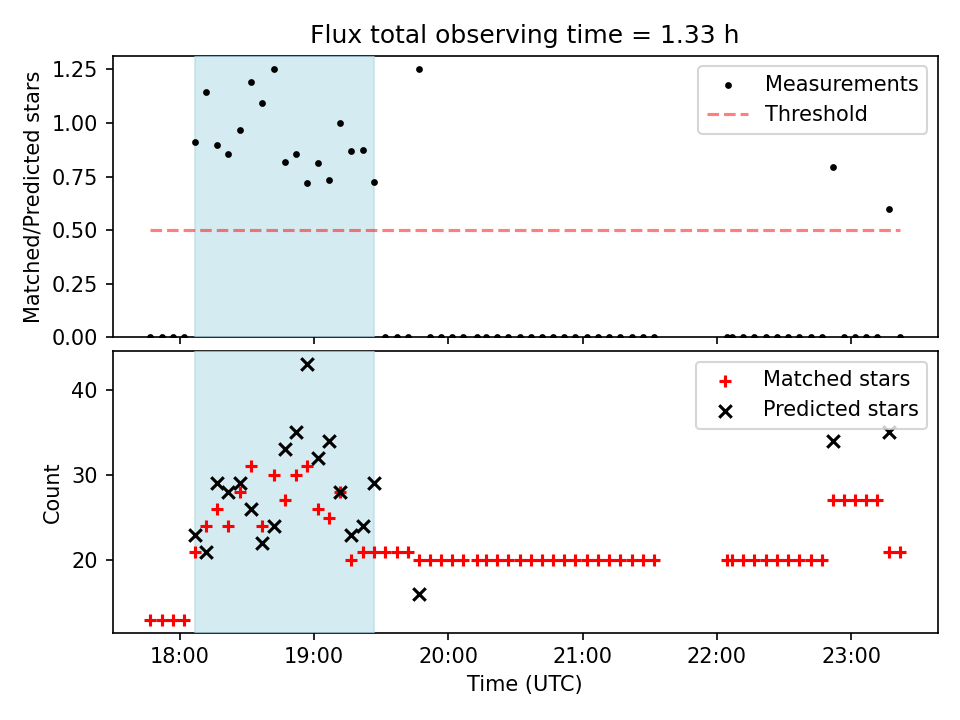 Flux total observing time = 1.33 h

Matched/Predicted stars

1.25
1.00
0.75
0.50
0.25
0.00

Measurements
Threshold

Count

40
30
20

Matched stars
Predicted stars

18:00
19:00
20:00
21:00
22:00
23:00

Time (UTC)